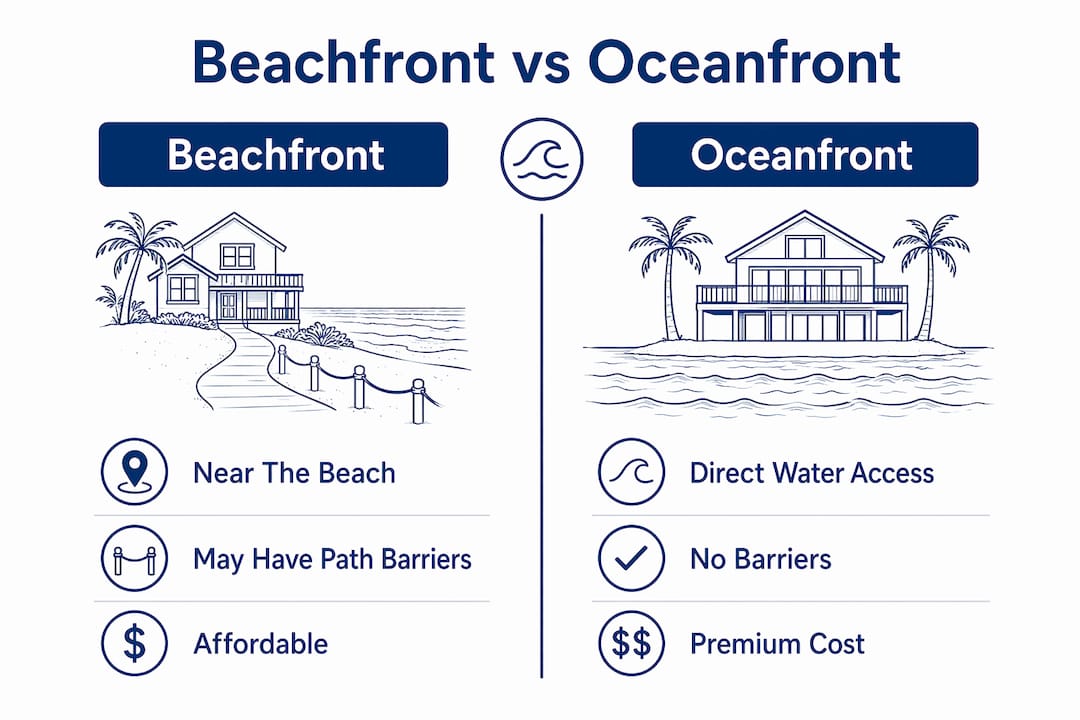 Beachfront vs Oceanfront

Beachfront

Near The Beach

May Have Path Barriers

$ Affordable

Oceanfront

Direct Water Access

No Barriers

$$ Premium Cost